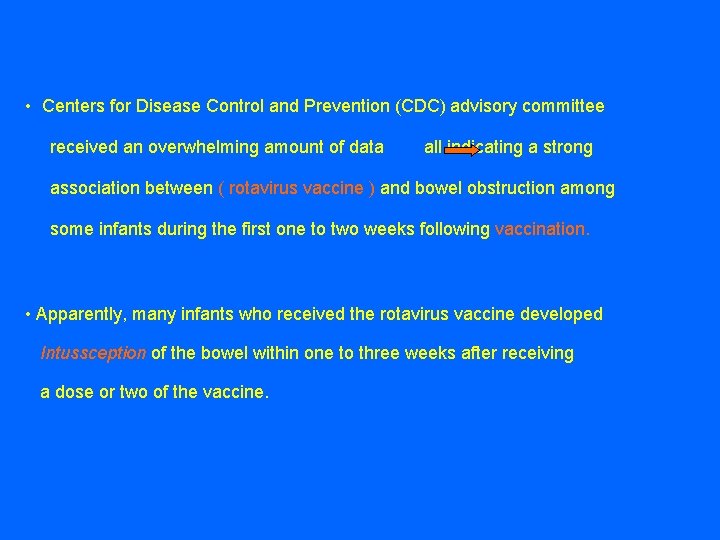 • Centers for Disease Control and Prevention (CDC) advisory committee received an overwhelming amount of data all indicating a strong association between ( rotavirus vaccine ) and bowel obstruction among some infants during the first one to two weeks following vaccination.

• Apparently, many infants who received the rotavirus vaccine developed Intussception of the bowel within one to three weeks after receiving a dose or two of the vaccine.